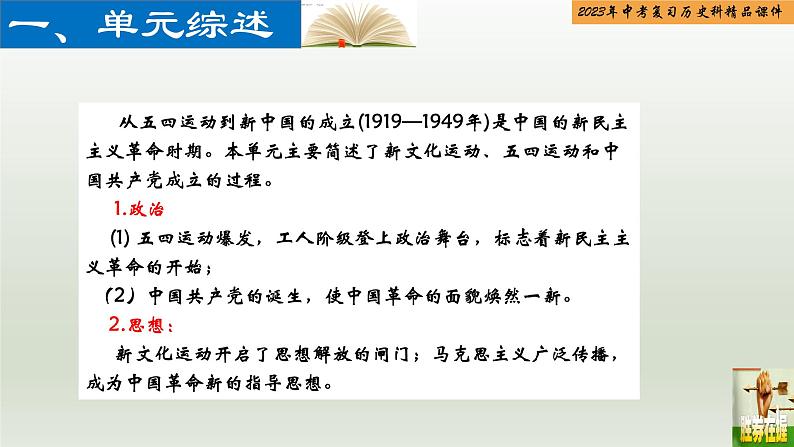 一、单元综述

2023年中考复习历史科精品课件

从五四运动到新中国的成立(1919—1949年)是中国的新民主主义革命时期。本单元主要简述了新文化运动、五四运动和中国共产党成立的过程。

1.政治

(1) 五四运动爆发，工人阶级登上政治舞台，标志着新民主主义革命的开始；

(2) 中国共产党的诞生，使中国革命的面貌焕然一新。

2.思想：

新文化运动开启了思想解放的闸门；马克思主义广泛传播，成为中国革命新的指导思想。

胜券在握